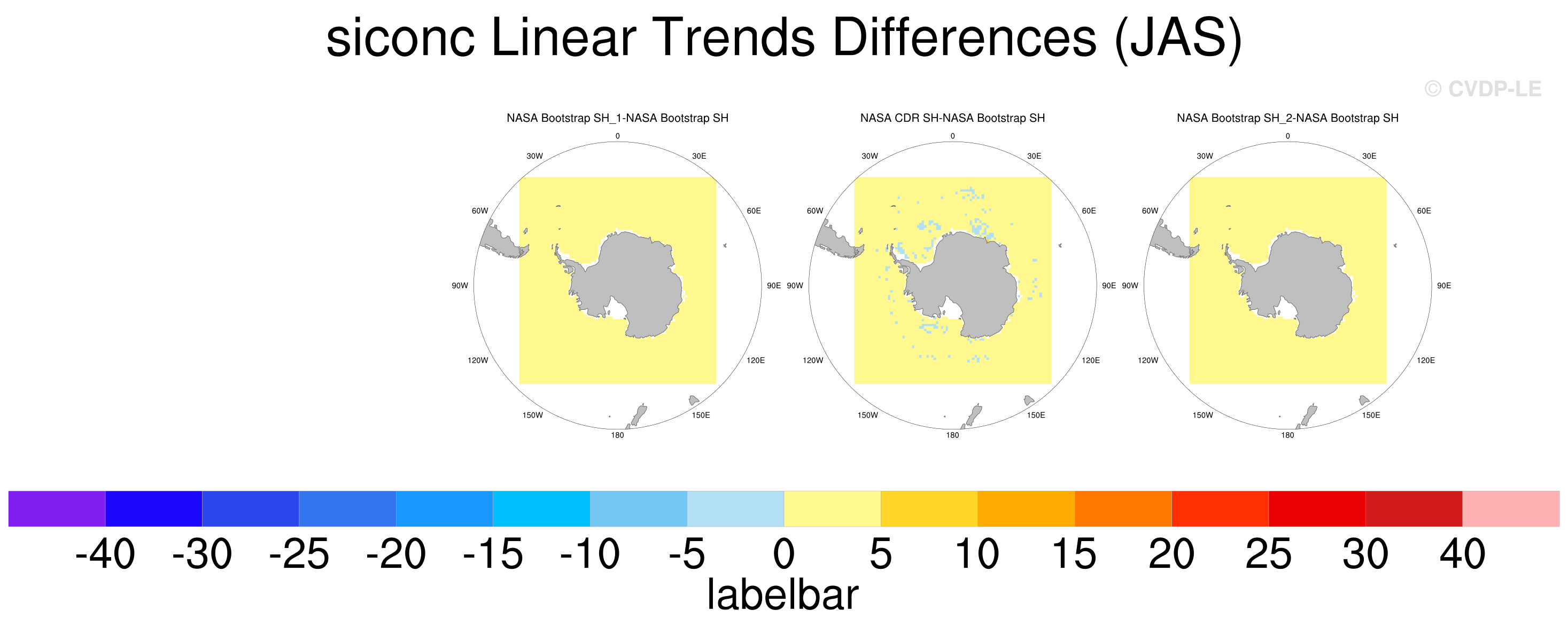 siconc Linear Trends Differences (JAS)

© CVDP-LE

NASA Bootstrap SH_1-NASA Bootstrap SH

0
30W
30E
60W
60E
90W
90E
120W
120E
150W
150E
180

NASA CDR SH-NASA Bootstrap SH

0
30W
30E
60W
60E
90W
90E
120W
120E
150W
150E
180

NASA Bootstrap SH_2-NASA Bootstrap SH

0
30W
30E
60W
60E
90W
90E
120W
120E
150W
150E
180

-40 -30 -25 -20 -15 -10 -5 0 5 10 15 20 25 30 40
labelbar